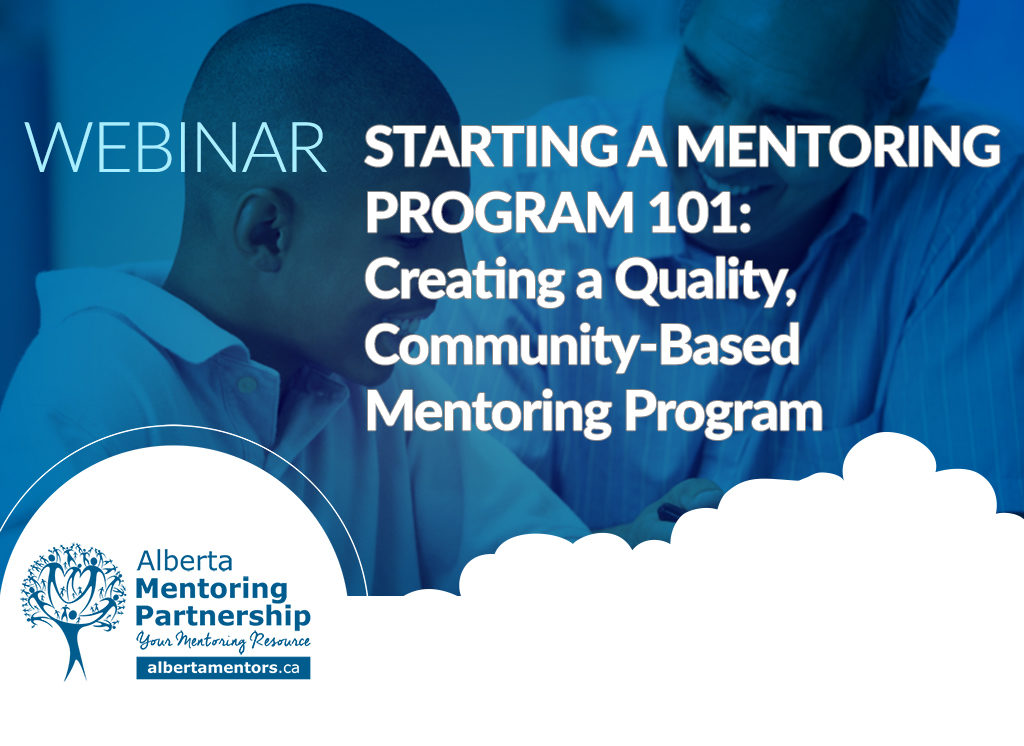 WEBINAR

STARTING A MENTORING PROGRAM 101: Creating a Quality, Community-Based Mentoring Program

Alberta
Mentoring
Partnership
Your Mentoring Resource
albertamentors.ca